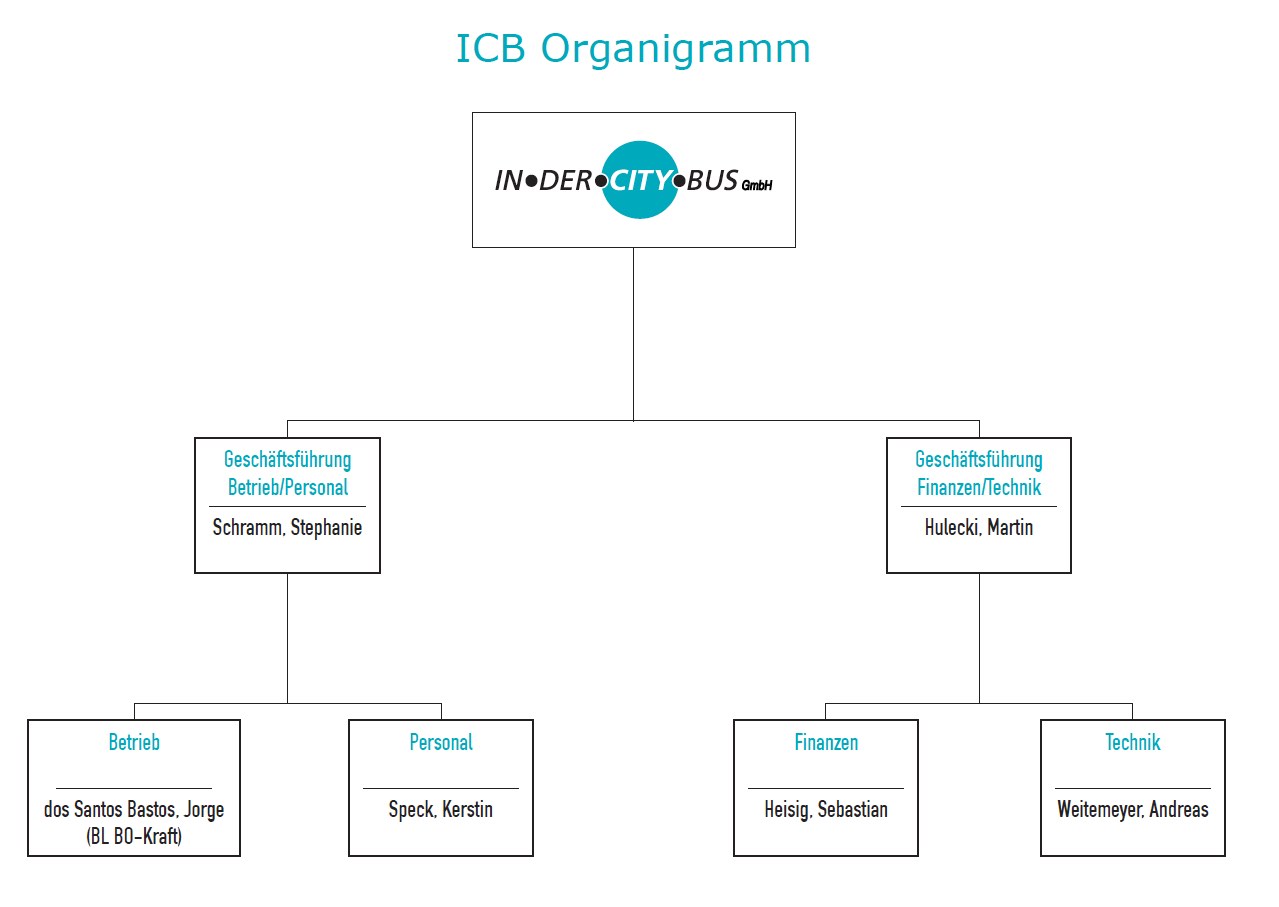 ICB Organigramm

IN•DER•CITY•BUS GmbH

Geschäftsführung Betrieb/Personal

Schramm, Stephanie

Geschäftsführung Finanzen/Technik

Hulecki, Martin

Betrieb

dos Santos Bastos, Jorge (BL BO-Kraft)

Personal

Speck, Kerstin

Finanzen

Heisig, Sebastian

Technik

Weitemeyer, Andreas